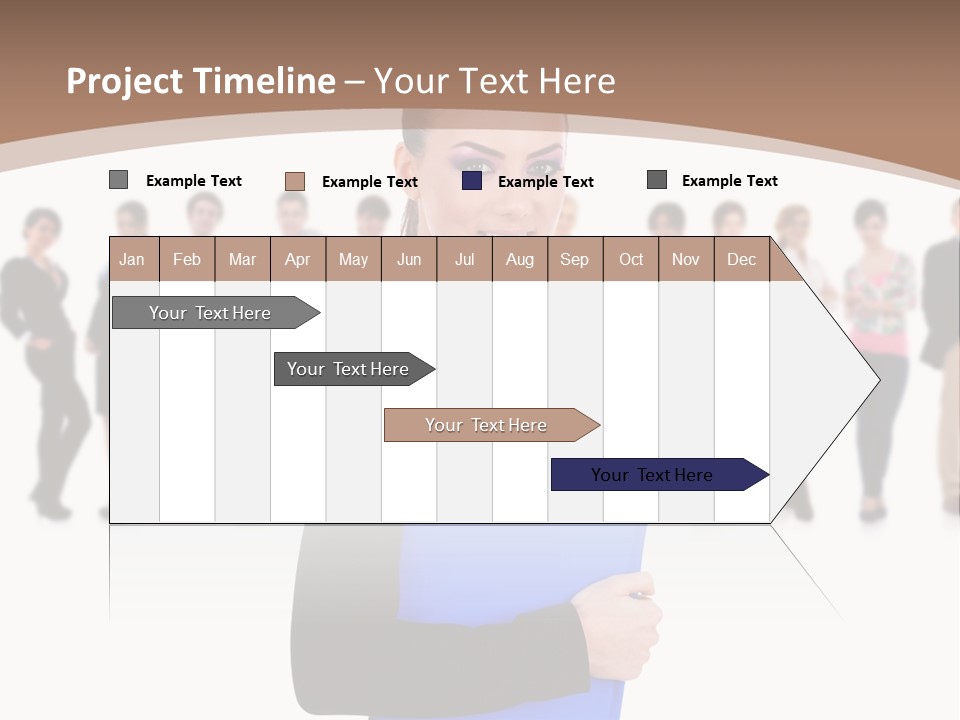 Project Timeline – Your Text Here

Example Text Example Text Example Text Example Text

| Jan | Feb | Mar | Apr | May | Jun | Jul | Aug | Sep | Oct | Nov | Dec |
|---|---|---|---|---|---|---|---|---|---|---|---|

Your Text Here

Your Text Here

Your Text Here

Your Text Here